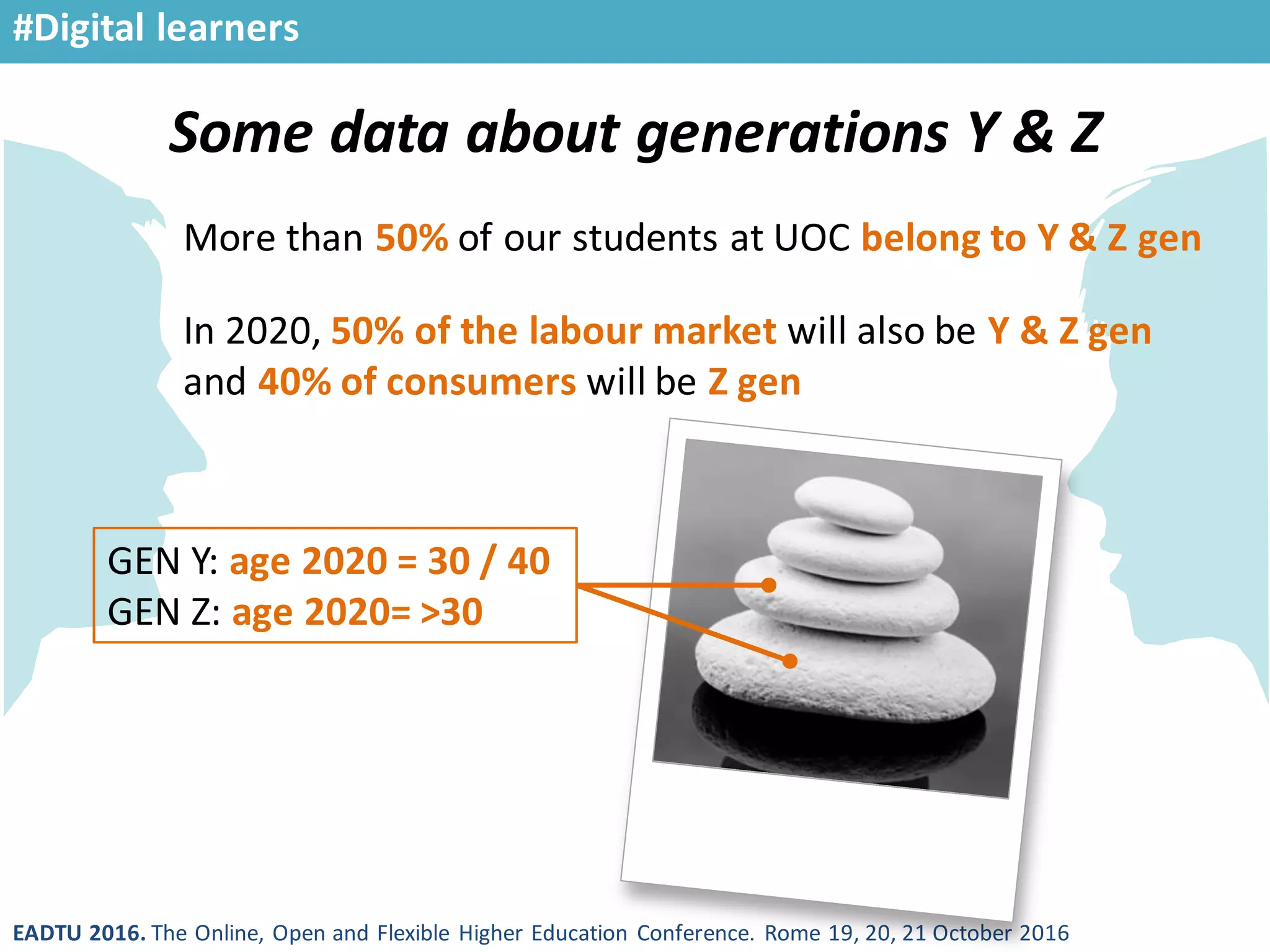 #Digital learners

Some data about generations Y & Z

More than 50% of our students at UOC belong to Y & Z gen

In 2020, 50% of the labour market will also be Y & Z gen and 40% of consumers will be Z gen

GEN Y: age 2020 = 30 / 40
GEN Z: age 2020= >30

EADTU 2016. The Online, Open and Flexible Higher Education Conference. Rome 19, 20, 21 October 2016